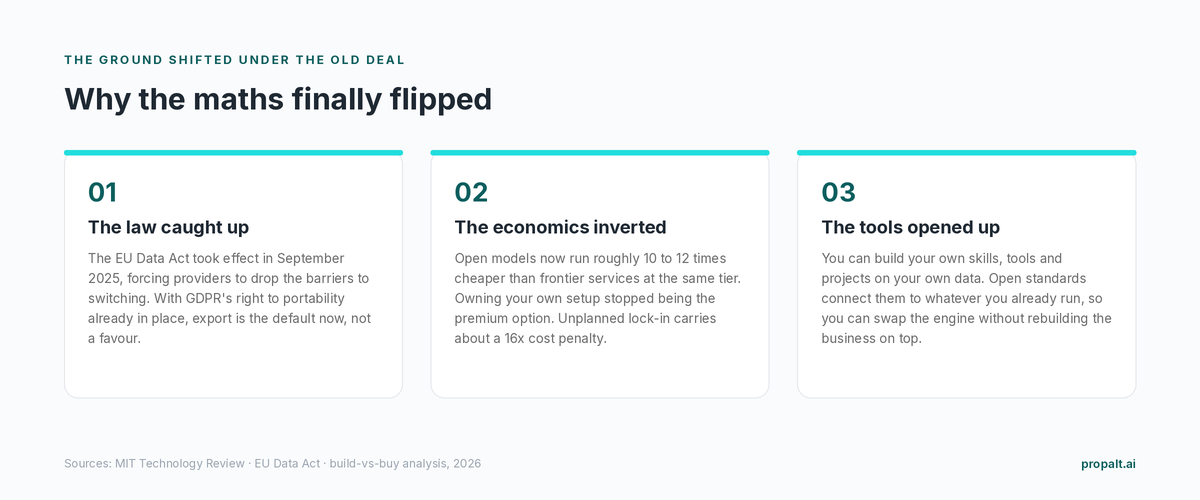 THE GROUND SHIFTED UNDER THE OLD DEAL

Why the maths finally flipped

01

The law caught up

The EU Data Act took effect in September 2025, forcing providers to drop the barriers to switching. With GDPR's right to portability already in place, export is the default now, not a favour.

02

The economics inverted

Open models now run roughly 10 to 12 times cheaper than frontier services at the same tier. Owning your own setup stopped being the premium option. Unplanned lock-in carries about a 16x cost penalty.

03

The tools opened up

You can build your own skills, tools and projects on your own data. Open standards connect them to whatever you already run, so you can swap the engine without rebuilding the business on top.

Sources: MIT Technology Review · EU Data Act · build-vs-buy analysis, 2026

propalt.ai